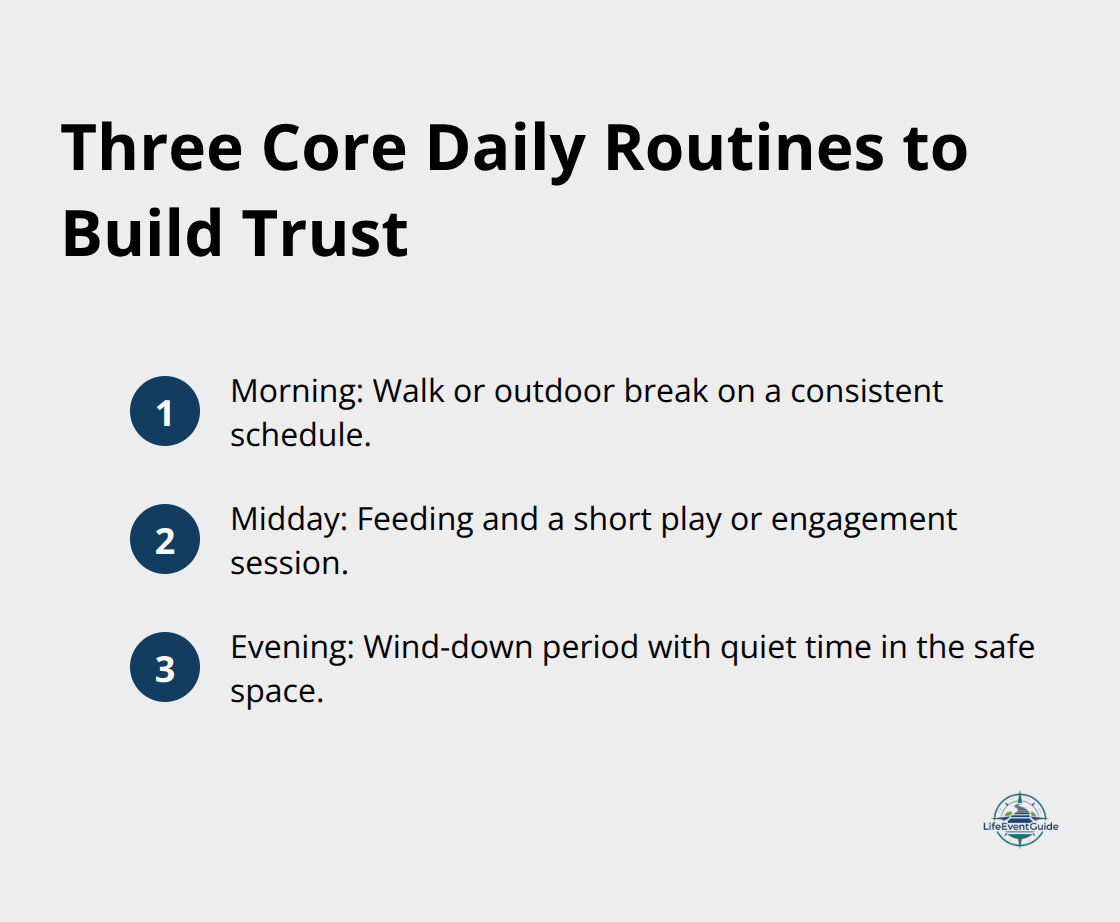 Three Core Daily Routines to Build Trust

1 Morning: Walk or outdoor break on a consistent schedule.

2 Midday: Feeding and a short play or engagement session.

3 Evening: Wind-down period with quiet time in the safe space.

LifeEventGuide